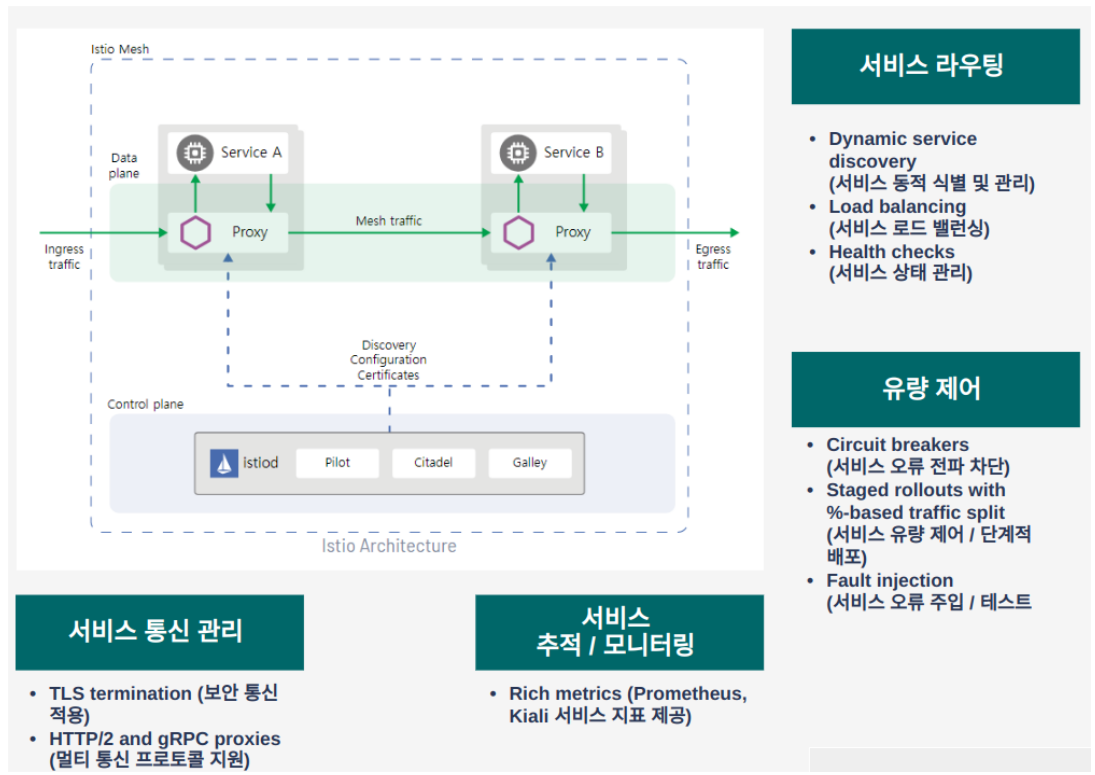 Istio Mesh

Data plane

Service A

Service B

Ingress traffic

Proxy

Mesh traffic

Proxy

Egress traffic

Discovery
Configuration
Certificates

Control plane

istiod

Pilot

Citadel

Galley

Istio Architecture

서비스 라우팅

• Dynamic service discovery (서비스 동적 식별 및 관리)
• Load balancing (서비스 로드 밸런싱)
• Health checks (서비스 상태 관리)

유량 제어

• Circuit breakers (서비스 오류 전파 차단)
• Staged rollouts with %-based traffic split (서비스 유량 제어 / 단계적 배포)
• Fault injection (서비스 오류 주입 / 테스트

서비스 통신 관리

• TLS termination (보안 통신 적용)
• HTTP/2 and gRPC proxies (멀티 통신 프로토콜 지원)

서비스 추적 / 모니터링

• Rich metrics (Prometheus, Kiali 서비스 지표 제공)